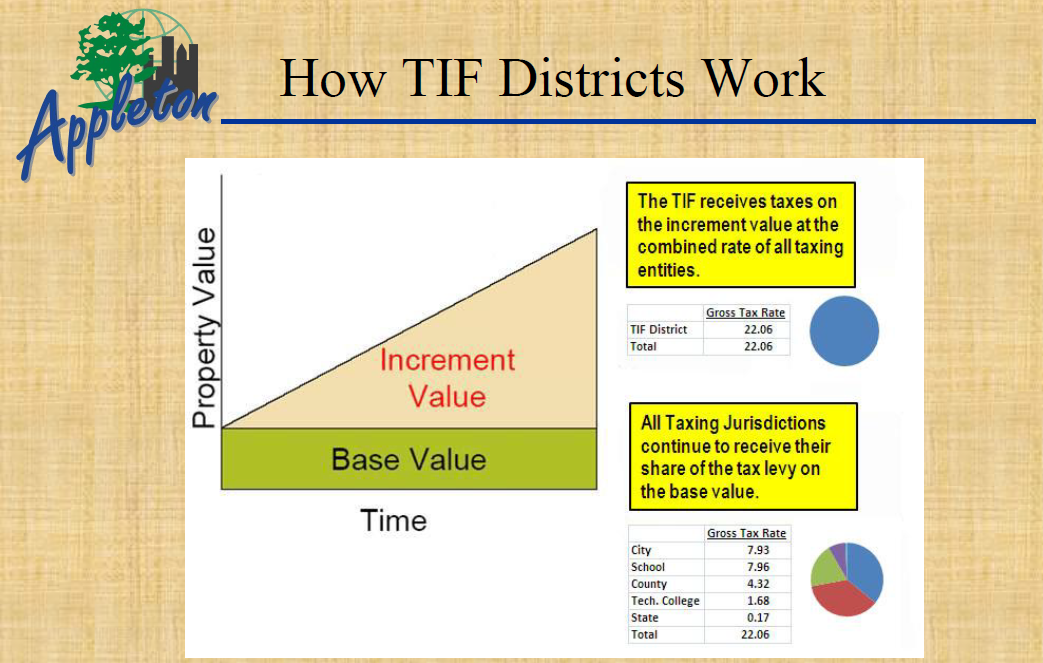 Appleton

How TIF Districts Work

Property Value

Increment Value

Base Value

Time

The TIF receives taxes on the increment value at the combined rate of all taxing entities.

| | Gross Tax Rate |
|---|---|
| TIF District | 22.06 |
| Total | 22.06 |

All Taxing Jurisdictions continue to receive their share of the tax levy on the base value.

| | Gross Tax Rate |
|---|---|
| City | 7.93 |
| School | 7.96 |
| County | 4.32 |
| Tech. College | 1.68 |
| State | 0.17 |
| Total | 22.06 |